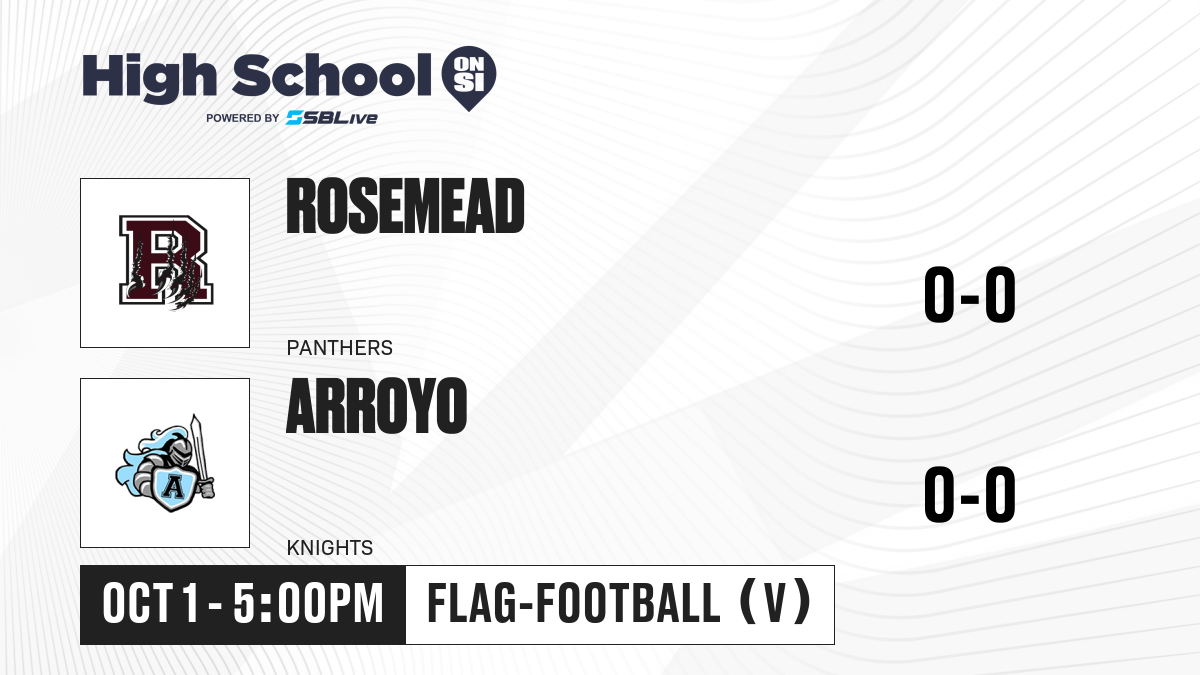 High School ON SI
POWERED BY SBLive

R

ROSEMEAD

PANTHERS

0-0

A

ARROYO

KNIGHTS

0-0

OCT 1 - 5:00PM

FLAG-FOOTBALL (V)